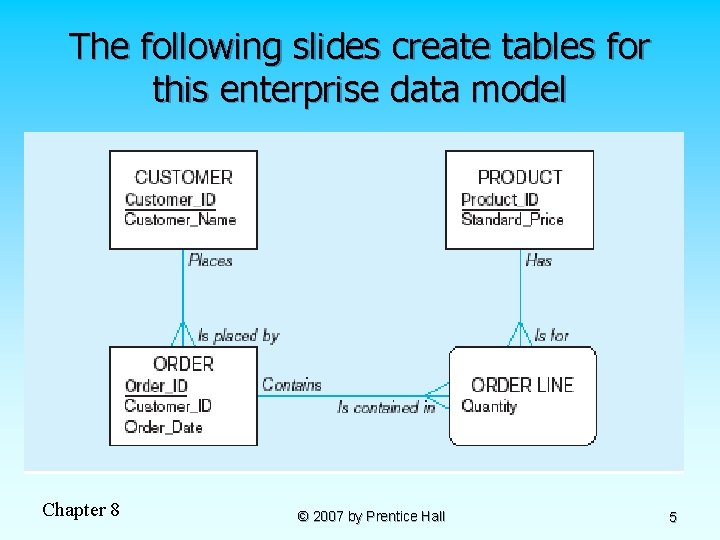 The following slides create tables for this enterprise data model

CUSTOMER
Customer_ID
Customer_Name

PRODUCT
Product_ID
Standard_Price

Places

Has

Is placed by

Is for

ORDER
Order_ID
Customer_ID
Order_Date

Contains

Is contained in

ORDER LINE
Quantity

Chapter 8

© 2007 by Prentice Hall

5